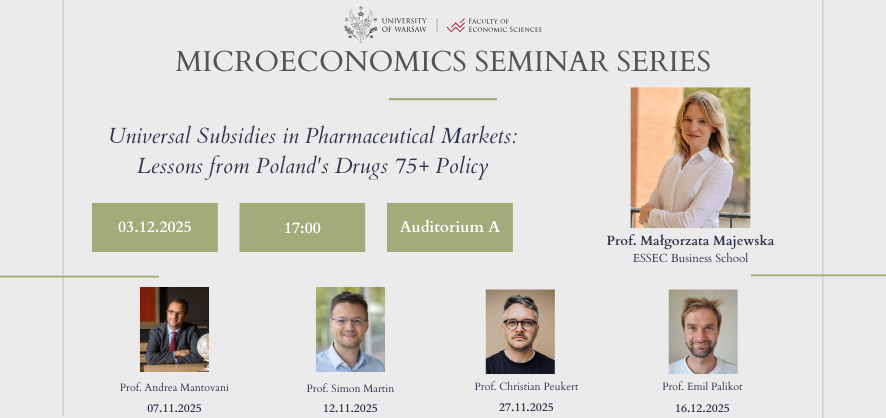 UNIVERSITY OF WARSAW | FACULTY OF ECONOMIC SCIENCES

MICROECONOMICS SEMINAR SERIES

Universal Subsidies in Pharmaceutical Markets: Lessons from Poland's Drugs 75+ Policy

03.12.2025

17:00

Auditorium A

Prof. Małgorzata Majewska
ESSEC Business School

Prof. Andrea Mantovani
07.11.2025

Prof. Simon Martin
12.11.2025

Prof. Christian Peukert
27.11.2025

Prof. Emil Palikot
16.12.2025